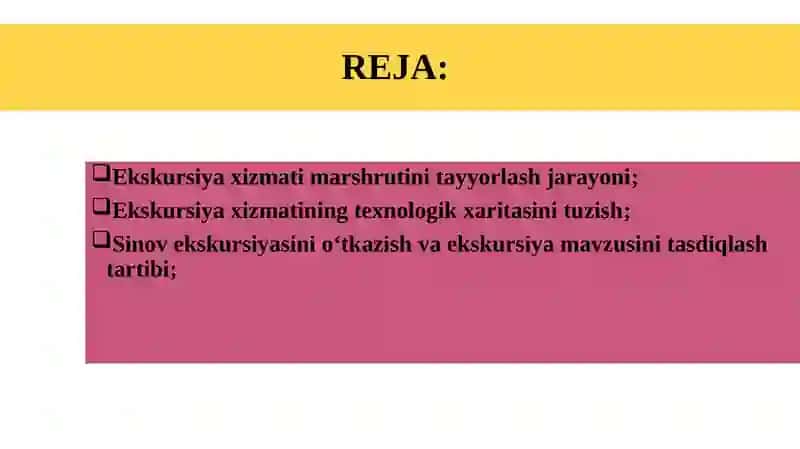 REJA:

❑Ekskursiya xizmati marshrutini tayyorlash jarayoni;
❑Ekskursiya xizmatining texnologik xaritasini tuzish;
❑Sinov ekskursiyasini o‘tkazish va ekskursiya mavzusini tasdiqlash tartibi;